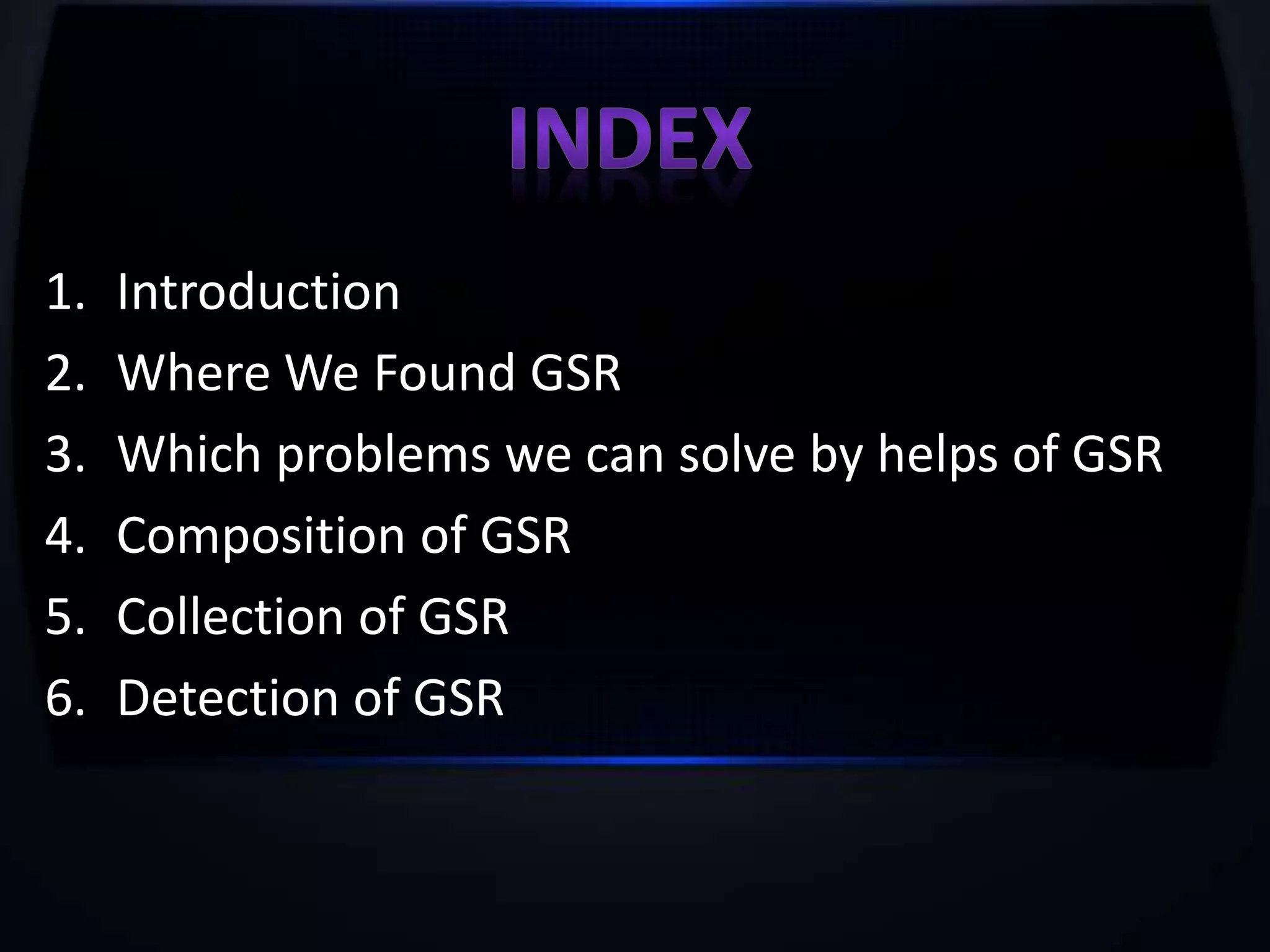 INDEX

1. Introduction
2. Where We Found GSR
3. Which problems we can solve by helps of GSR
4. Composition of GSR
5. Collection of GSR
6. Detection of GSR